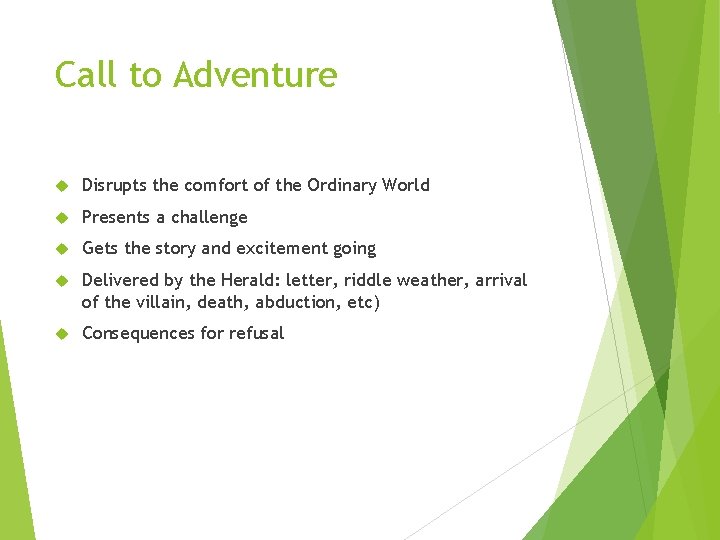 Call to Adventure

- Disrupts the comfort of the Ordinary World
- Presents a challenge
- Gets the story and excitement going
- Delivered by the Herald: letter, riddle weather, arrival of the villain, death, abduction, etc)
- Consequences for refusal